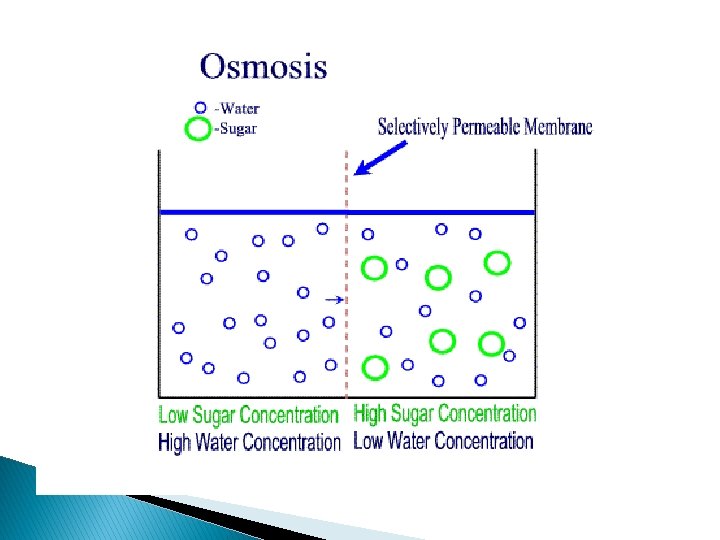 Osmosis

-Water
-Sugar

Selectively Permeable Membrane

Low Sugar Concentration
High Water Concentration

High Sugar Concentration
Low Water Concentration